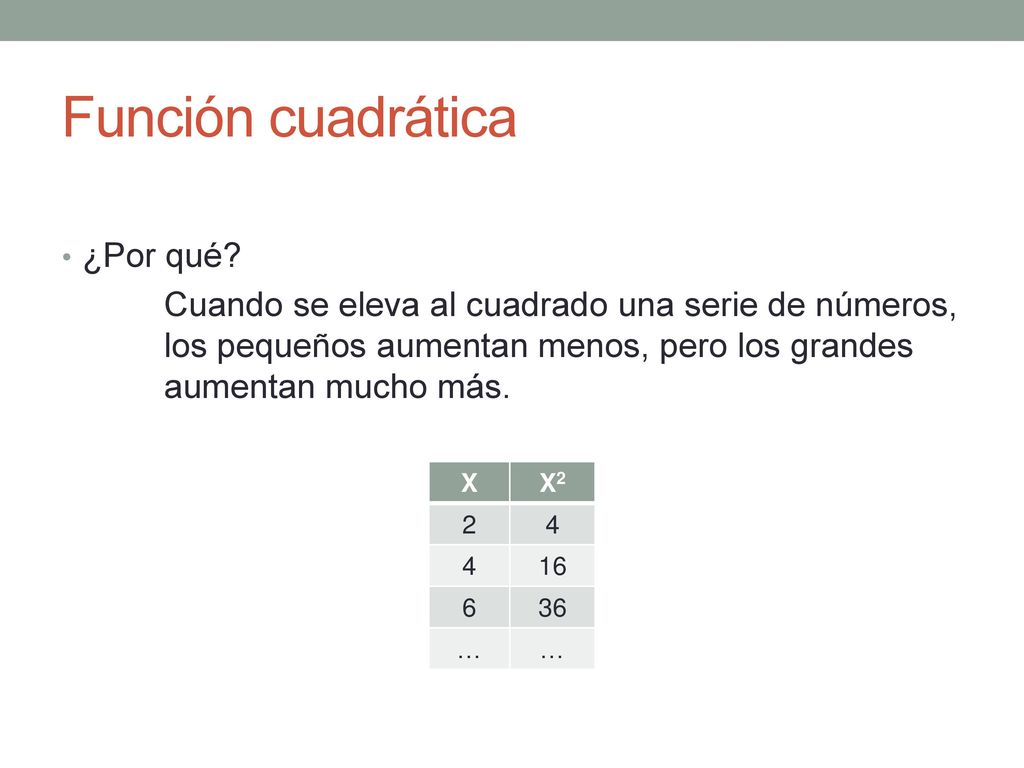 Función cuadrática

• ¿Por qué?

Cuando se eleva al cuadrado una serie de números, los pequeños aumentan menos, pero los grandes aumentan mucho más.

| X | $X^2$ |
|---|---|
| 2 | 4 |
| 4 | 16 |
| 6 | 36 |
| … | … |